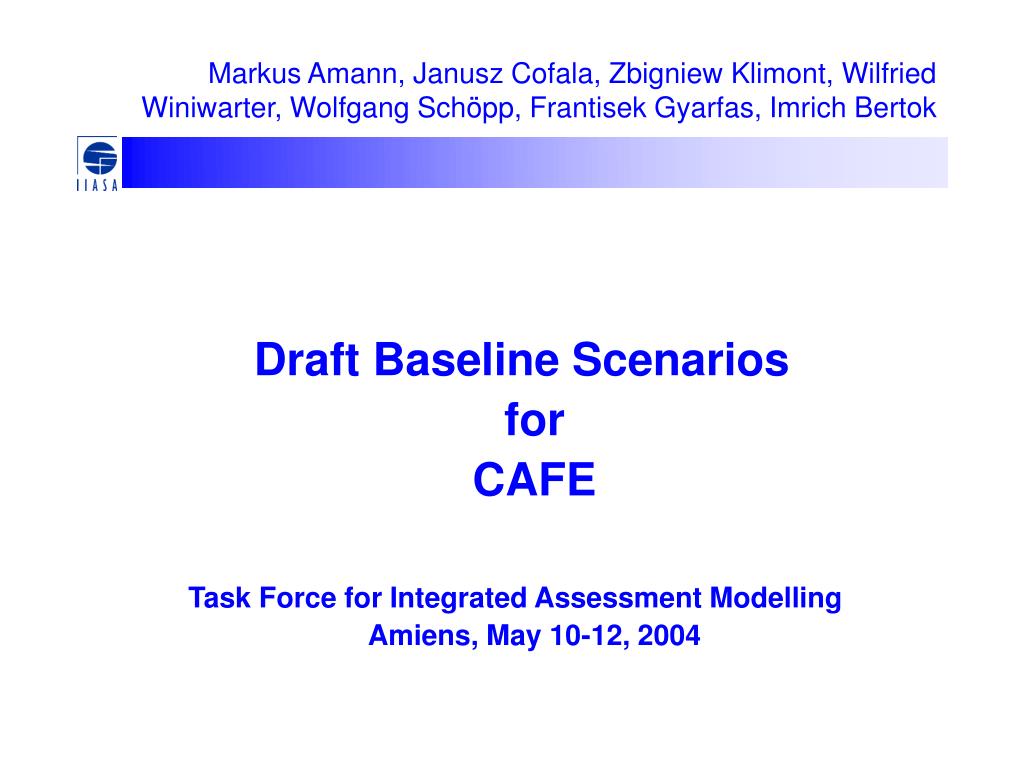 Markus Amann, Janusz Cofala, Zbigniew Klimont, Wilfried Winiwarter, Wolfgang Schöpp, Frantisek Gyarfas, Imrich Bertok

IIASA

Draft Baseline Scenarios
for
CAFE

Task Force for Integrated Assessment Modelling
Amiens, May 10-12, 2004